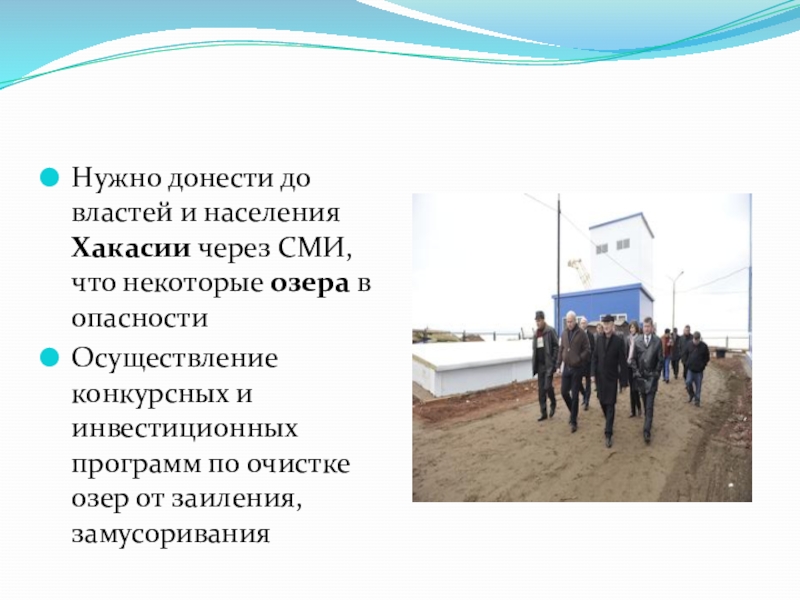 Нужно донести до властей и населения Хакасии через СМИ, что некоторые озера в опасности

Осуществление конкурсных и инвестиционных программ по очистке озер от заиления, замусоривания